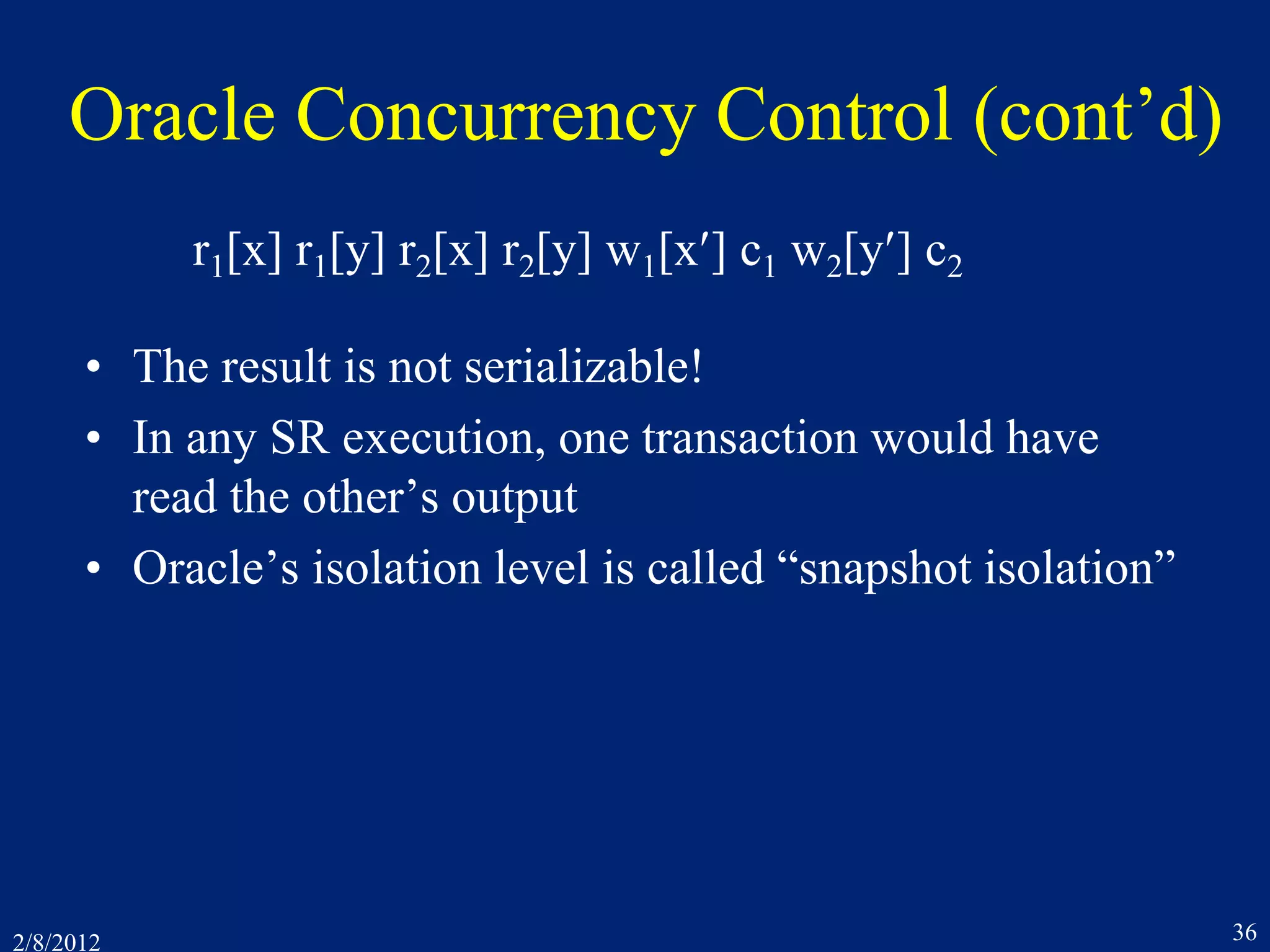 Oracle Concurrency Control (cont’d)

$r_1[x]\ r_1[y]\ r_2[x]\ r_2[y]\ w_1[x']\ c_1\ w_2[y']\ c_2$

• The result is not serializable!
• In any SR execution, one transaction would have read the other’s output
• Oracle’s isolation level is called “snapshot isolation”

2/8/2012

36